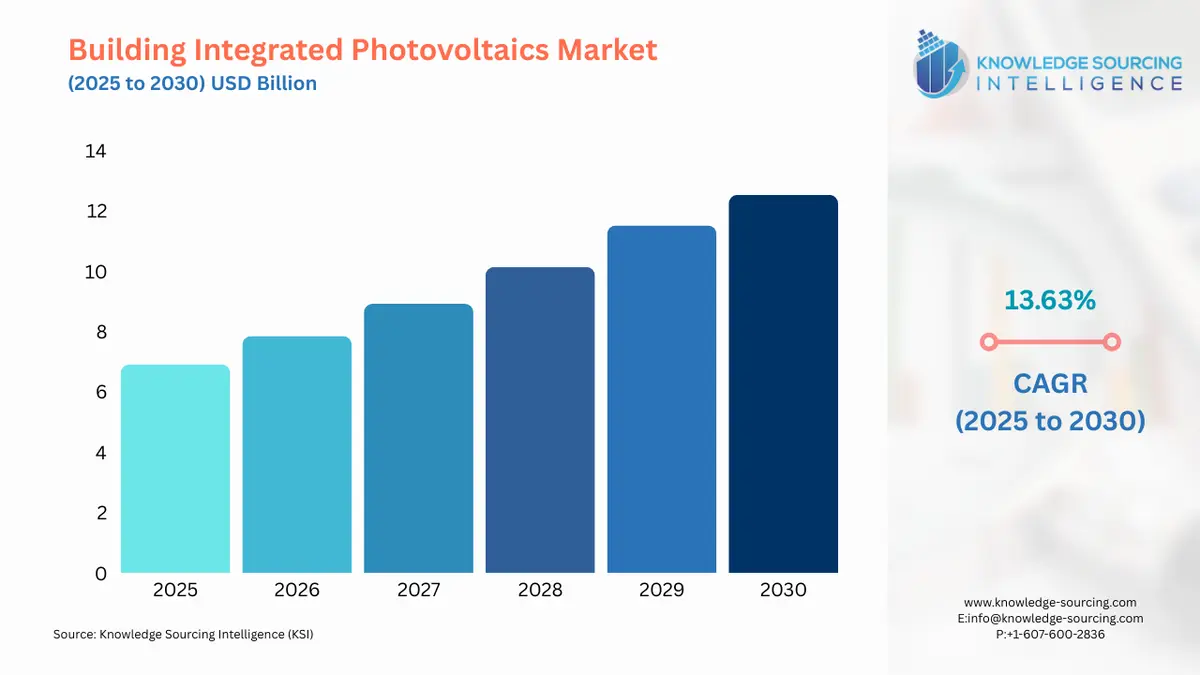 Building Integrated Photovoltaics Market
(2025 to 2030) USD Billion

KNOWLEDGE SOURCING INTELLIGENCE

14
12
10
8
6
4
2
0

2025 2026 2027 2028 2029 2030

13.63%

CAGR
(2025 to 2030)

Source: Knowledge Sourcing Intelligence (KSI)

www.knowledge-sourcing.com
E:info@knowledge-sourcing.com
P:+1-607-600-2836